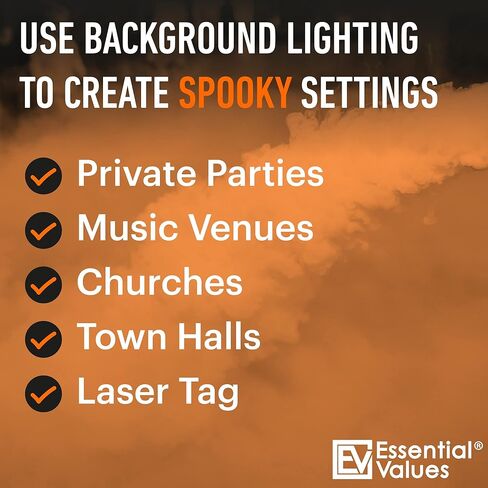 USE BACKGROUND LIGHTING TO CREATE SPOOKY SETTINGS

Private Parties
Music Venues
Churches
Town Halls
Laser Tag

EV Essential® Values